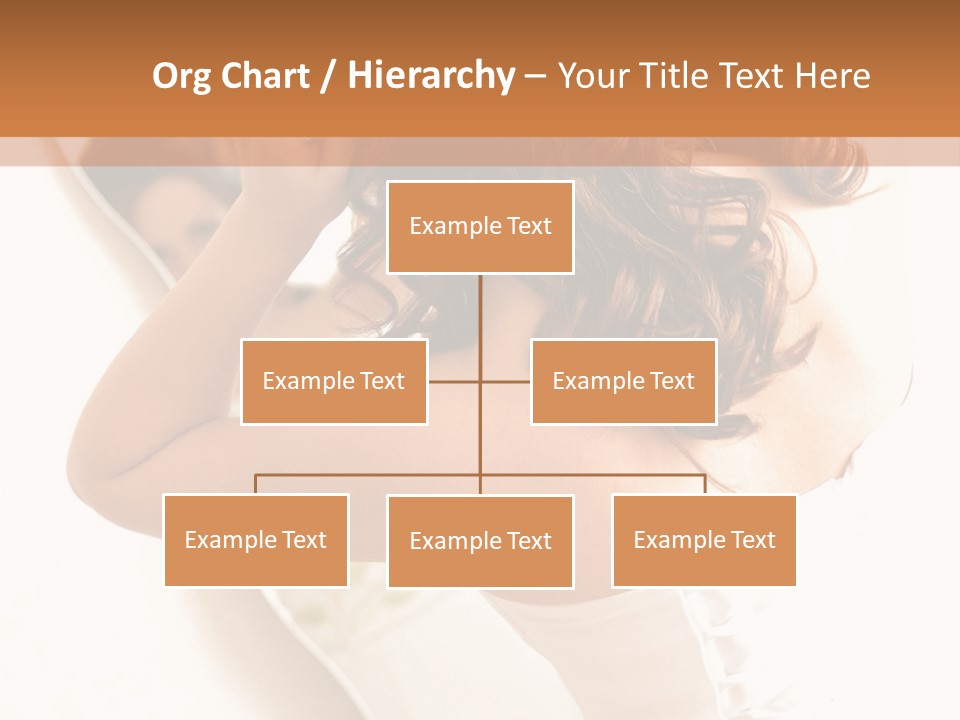 Org Chart / Hierarchy – Your Title Text Here

Example Text

Example Text

Example Text

Example Text

Example Text

Example Text